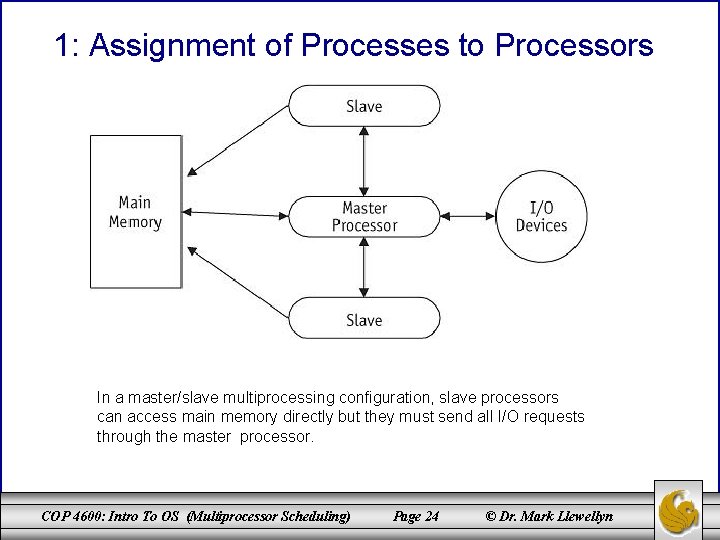 1: Assignment of Processes to Processors

Slave

Main Memory

Master Processor

I/O Devices

Slave

In a master/slave multiprocessing configuration, slave processors can access main memory directly but they must send all I/O requests through the master processor.

COP 4600: Intro To OS (Multiprocessor Scheduling) Page 24 © Dr. Mark Llewellyn